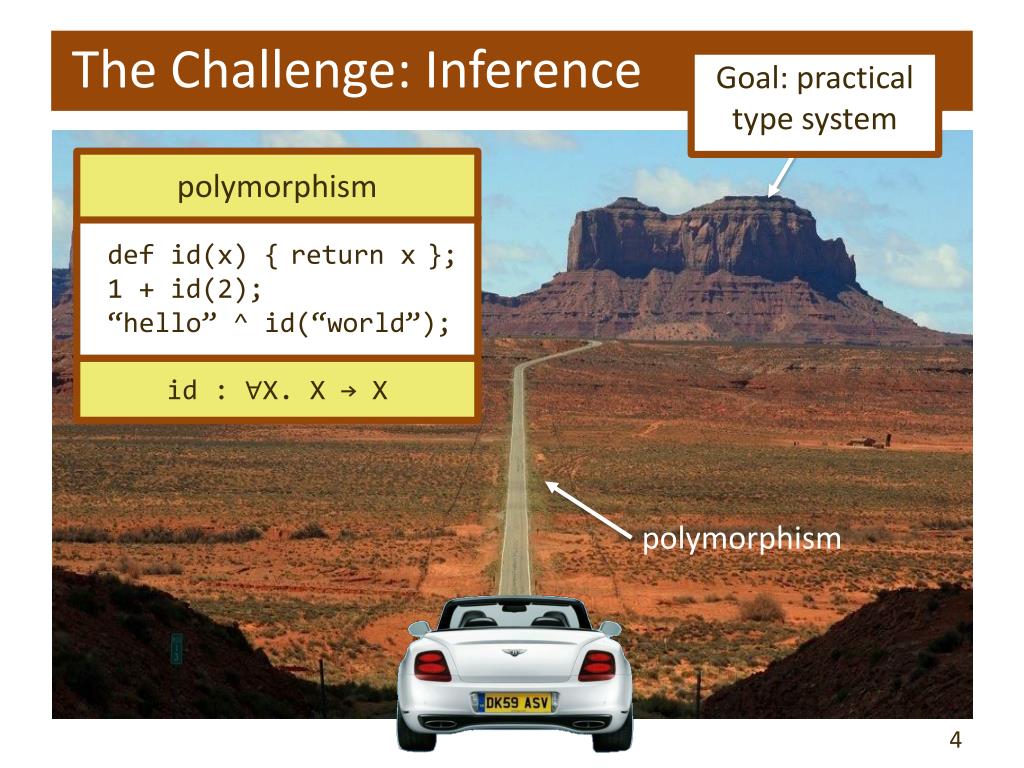 The Challenge: Inference

Goal: practical type system

polymorphism

def id(x) { return x };
1 + id(2);
“hello” ^ id(“world”);

id : ∀X. X → X

polymorphism

DK59 ASV

4